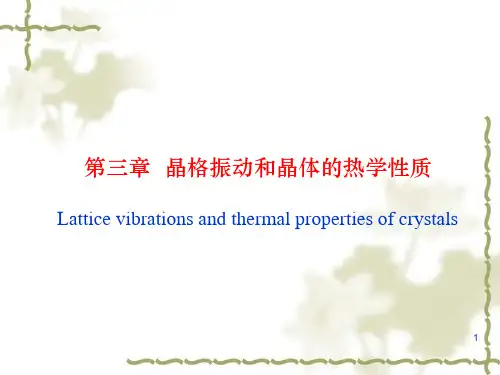 第三章 晶格振动和晶体的热学性质

Lattice vibrations and thermal properties of crystals

1